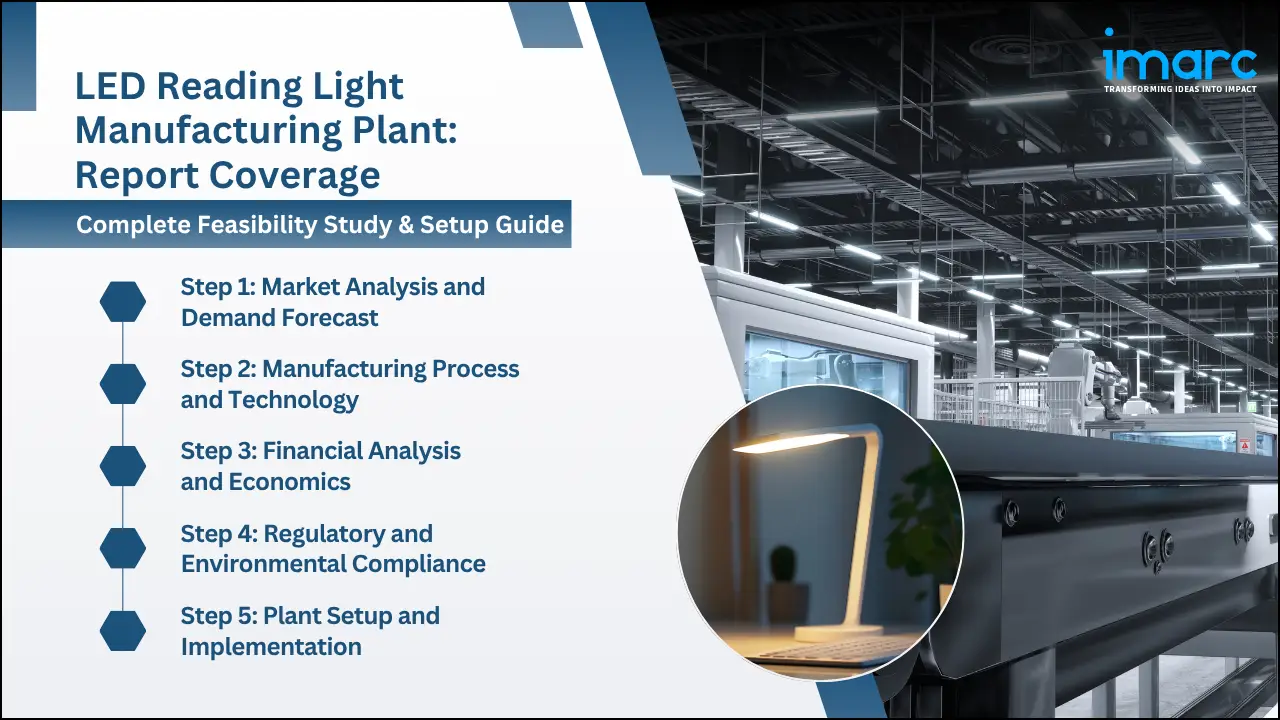 LED Reading Light Manufacturing Plant: Report Coverage

Complete Feasibility Study & Setup Guide

Step 1: Market Analysis and Demand Forecast

Step 2: Manufacturing Process and Technology

Step 3: Financial Analysis and Economics

Step 4: Regulatory and Environmental Compliance

Step 5: Plant Setup and Implementation

imarc
TRANSFORMING IDEAS INTO IMPACT